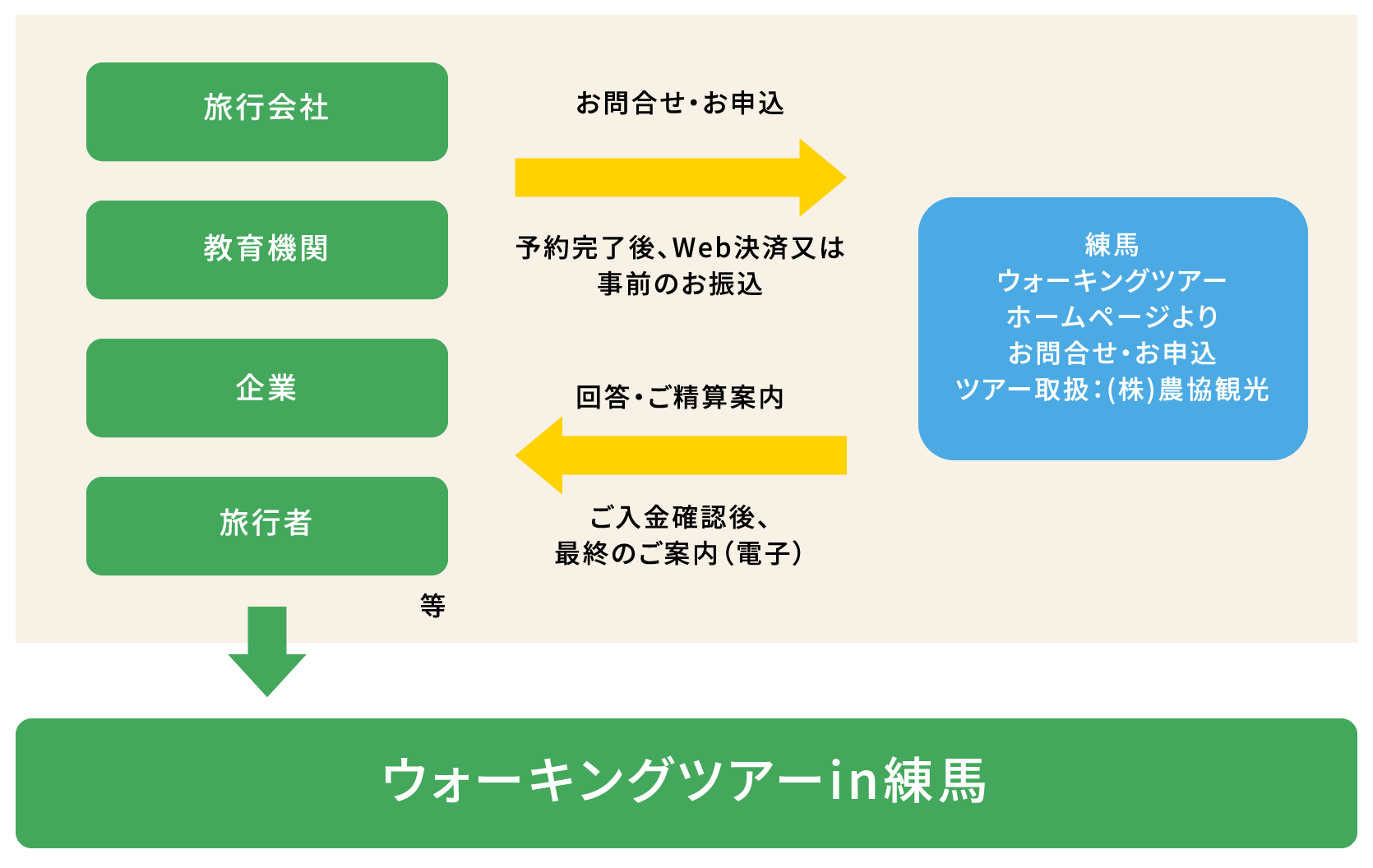 旅行会社

教育機関

企業

旅行者

等

お問合せ・お申込

予約完了後、Web決済又は事前のお振込

回答・ご精算案内

ご入金確認後、最終のご案内（電子）

練馬
ウォーキングツアー
ホームページより
お問合せ・お申込
ツアー取扱：(株)農協観光

ウォーキングツアーin練馬